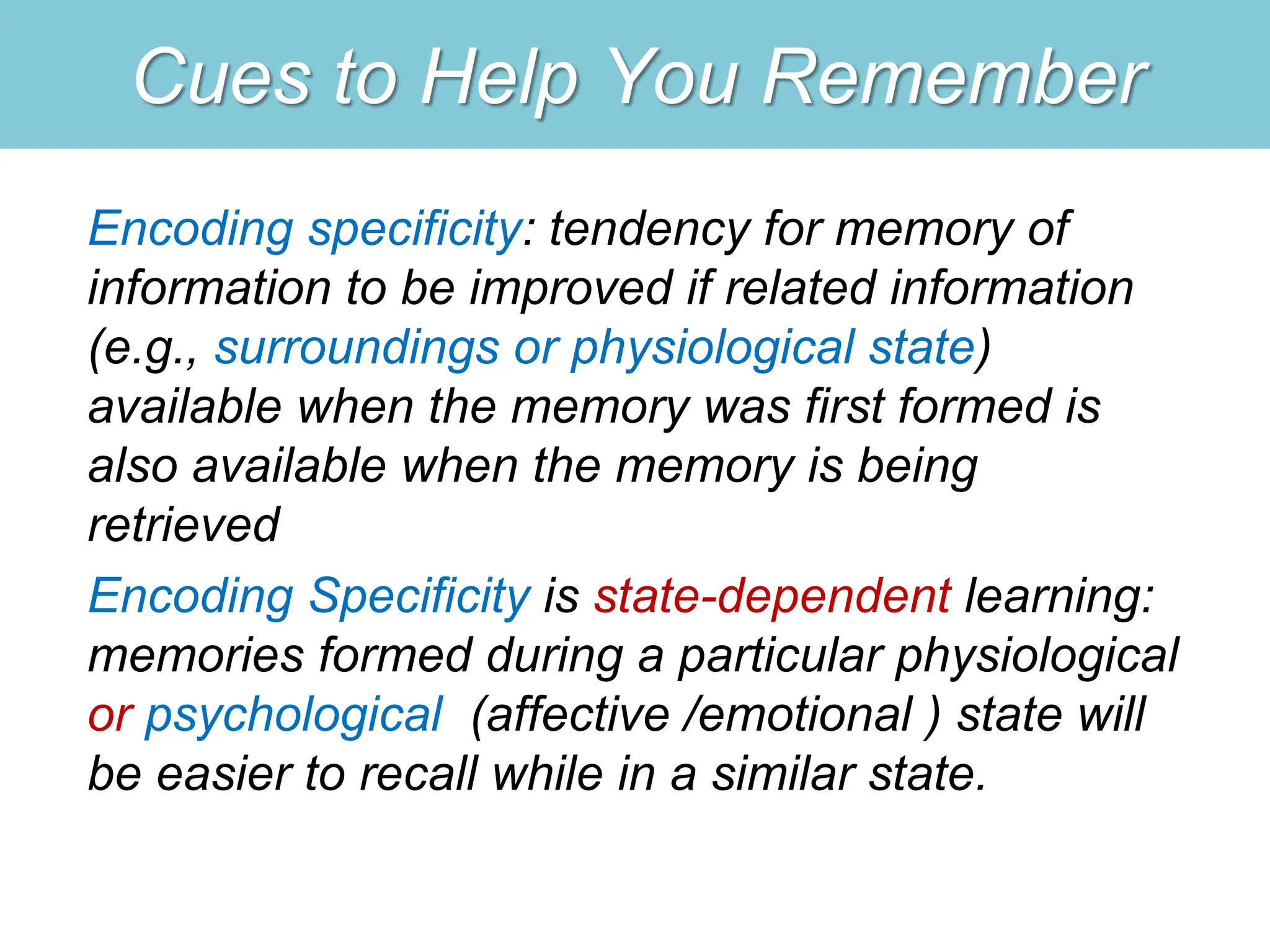 Cues to Help You Remember

Encoding specificity: tendency for memory of information to be improved if related information (e.g., surroundings or physiological state) available when the memory was first formed is also available when the memory is being retrieved

Encoding Specificity is state-dependent learning: memories formed during a particular physiological or psychological (affective /emotional ) state will be easier to recall while in a similar state.